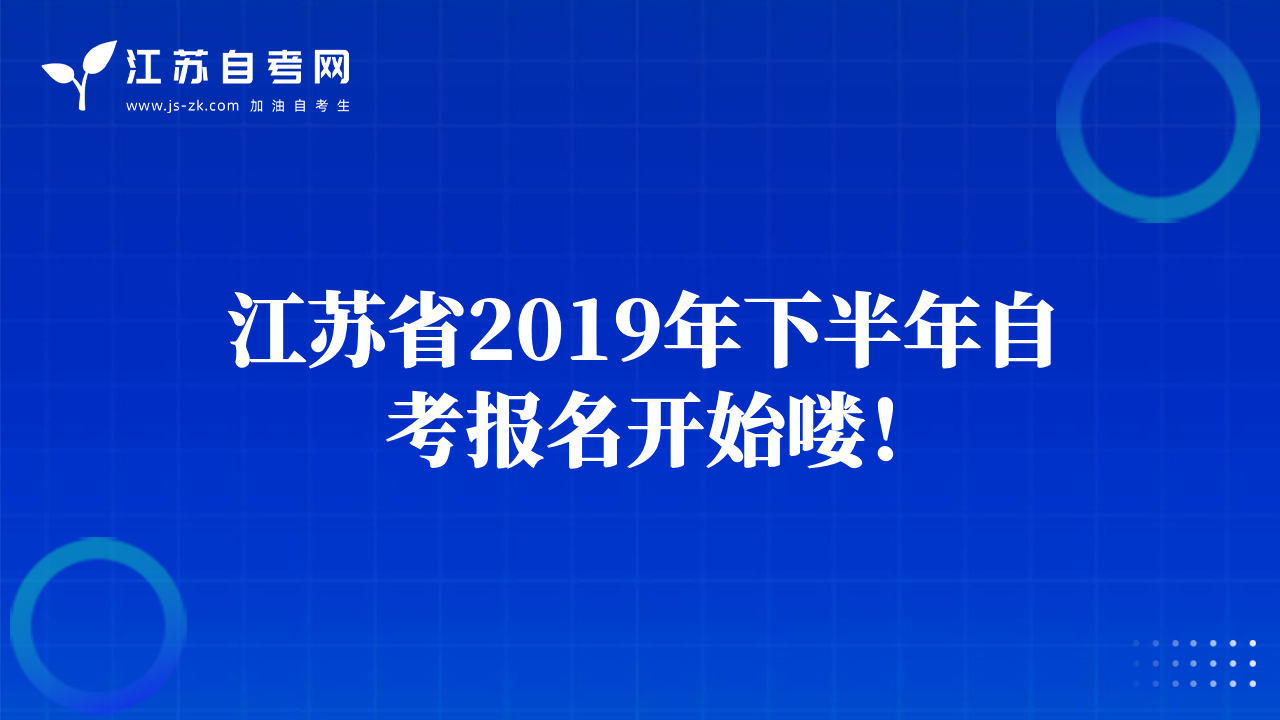 江苏自考网
www.js-zk.com 加油自考生

江苏省2019年下半年自考报名开始喽！